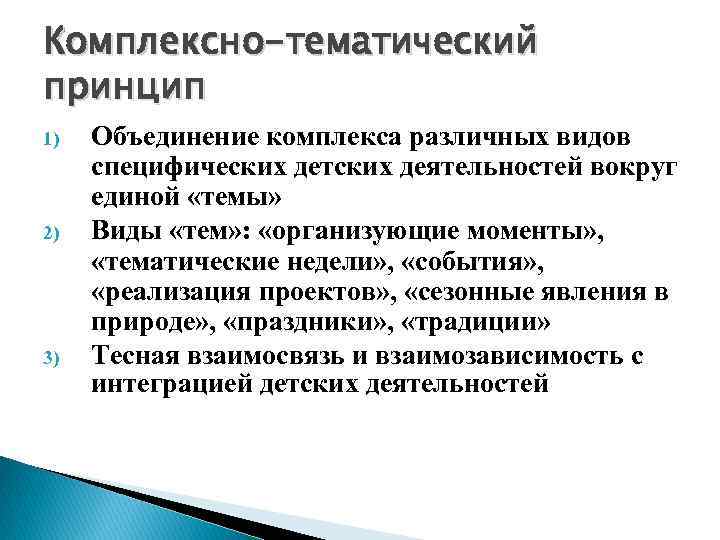 Комплексно-тематический принцип

1) Объединение комплекса различных видов специфических детских деятельностей вокруг единой «темы»

2) Виды «тем»: «организующие моменты», «тематические недели», «события», «реализация проектов», «сезонные явления в природе», «праздники», «традиции»

3) Тесная взаимосвязь и взаимозависимость с интеграцией детских деятельностей